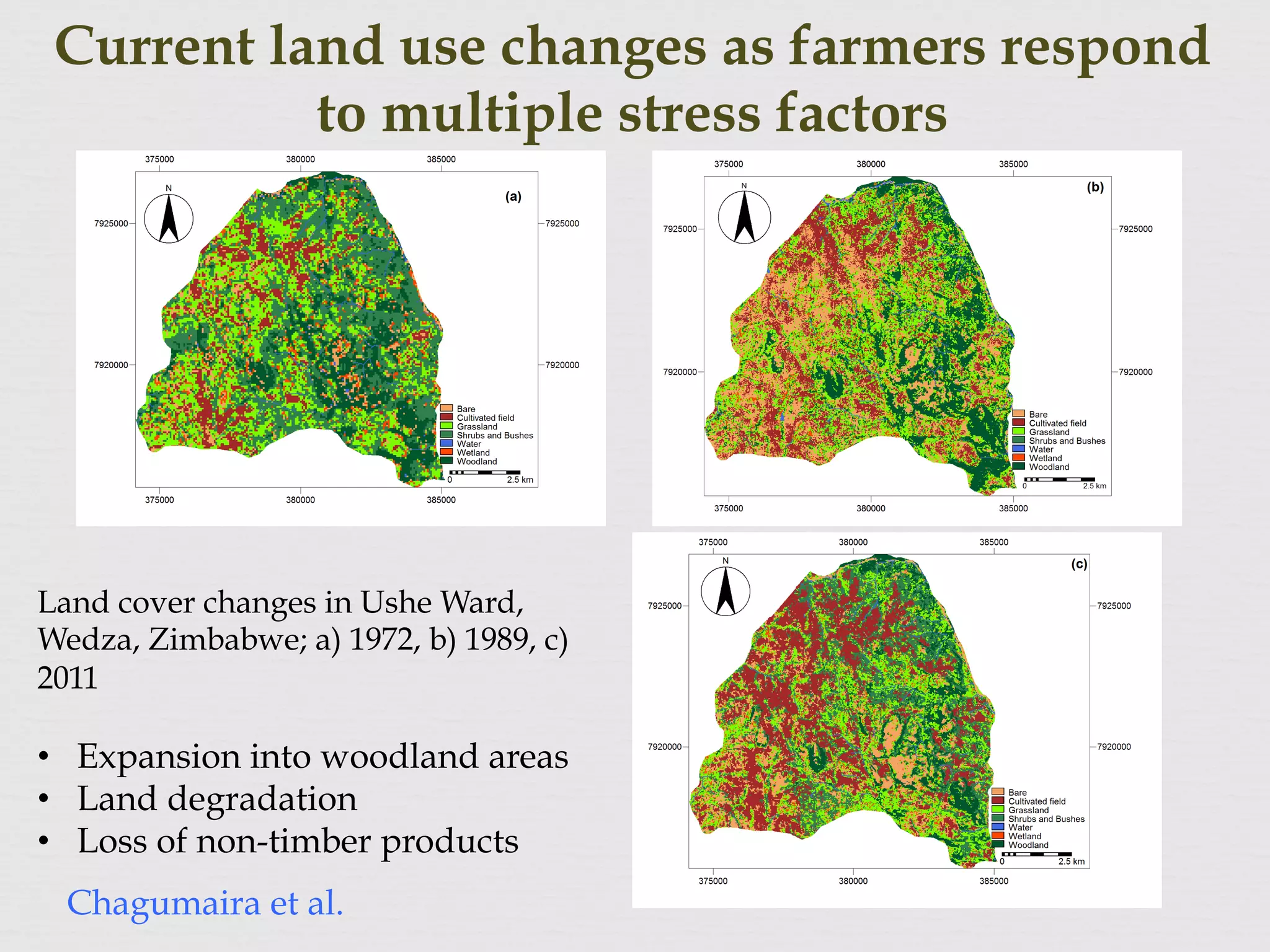 Current land use changes as farmers respond to multiple stress factors

375000
380000
385000
N
(a)
7925000
7925000
7920000
7920000
Bare
Cultivated field
Grassland
Shrubs and Bushes
Water
Wetland
Woodland
0
2.5 km
375000
380000
385000

375000
380000
385000
N
(b)
7925000
7925000
7920000
7920000
Bare
Cultivated field
Grassland
Shrubs and Bushes
Water
Wetland
Woodland
0
2.5 km
375000
380000
385000

375000
380000
385000
N
(c)
7925000
7925000
7920000
7920000
Bare
Cultivated field
Grassland
Shrubs and Bushes
Water
Wetland
Woodland
0
2.5 km
375000
380000
385000

Land cover changes in Ushe Ward, Wedza, Zimbabwe; a) 1972, b) 1989, c) 2011

• Expansion into woodland areas
• Land degradation
• Loss of non-timber products

Chagumaira et al.